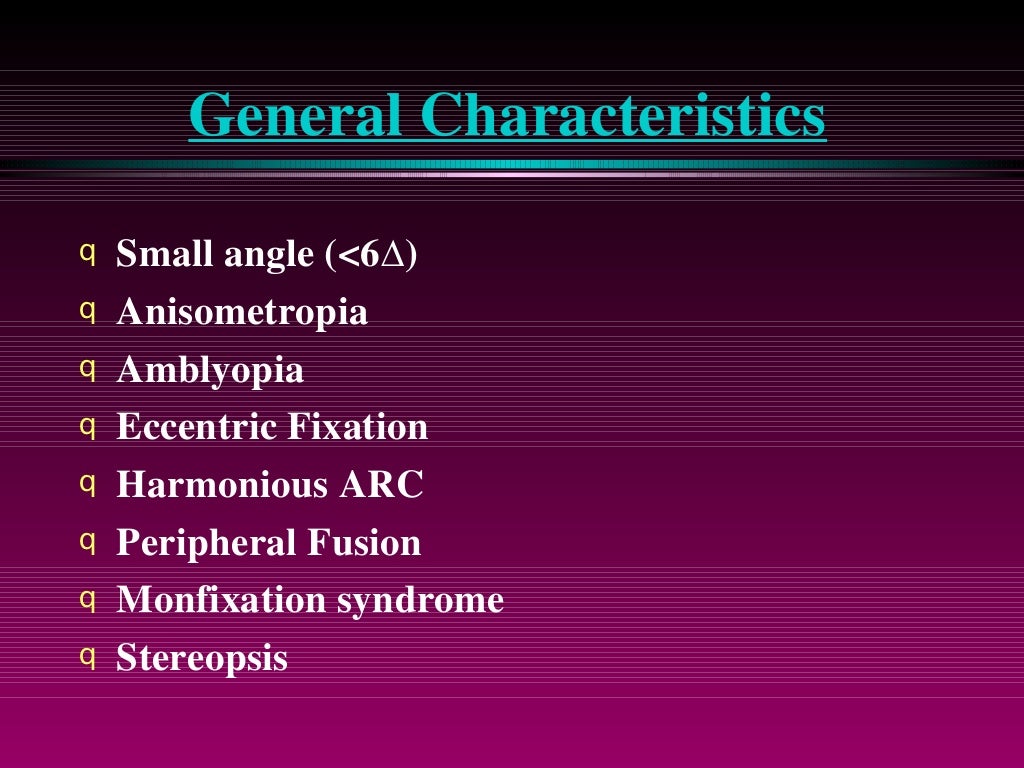 General Characteristics

q Small angle ($<6\Delta$)
q Anisometropia
q Amblyopia
q Eccentric Fixation
q Harmonious ARC
q Peripheral Fusion
q Monfixation syndrome
q Stereopsis